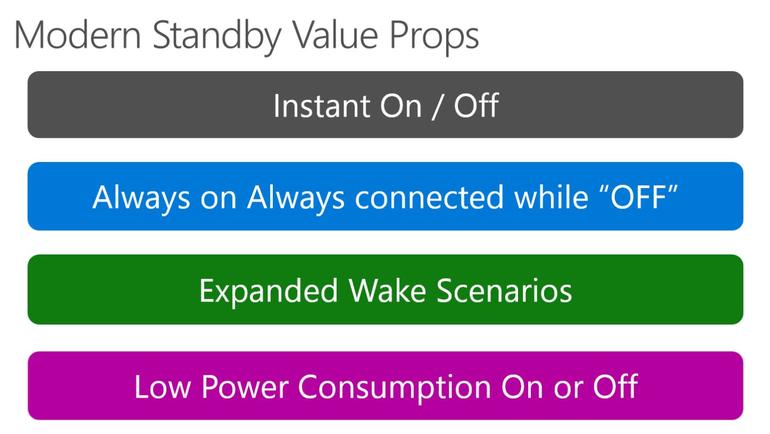 Modern Standby Value Props

Instant On / Off

Always on Always connected while “OFF”

Expanded Wake Scenarios

Low Power Consumption On or Off